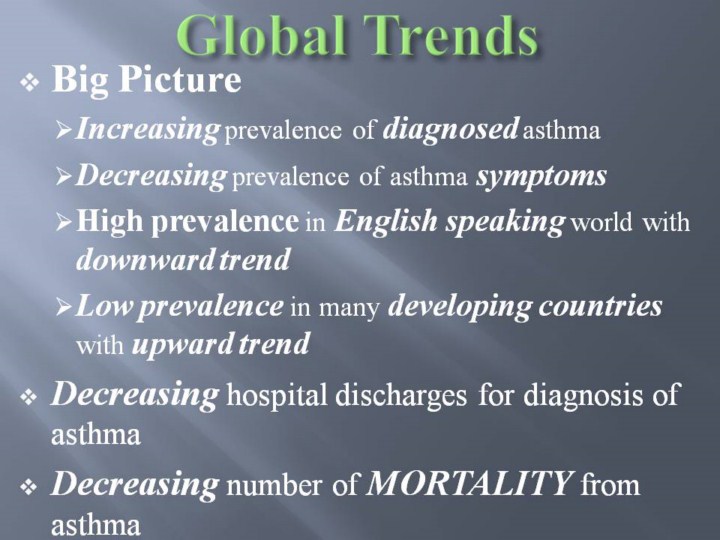 Global Trends

❖ Big Picture

➢ Increasing prevalence of diagnosed asthma

➢ Decreasing prevalence of asthma symptoms

➢ High prevalence in English speaking world with downward trend

➢ Low prevalence in many developing countries with upward trend

❖ Decreasing hospital discharges for diagnosis of asthma

❖ Decreasing number of MORTALITY from asthma